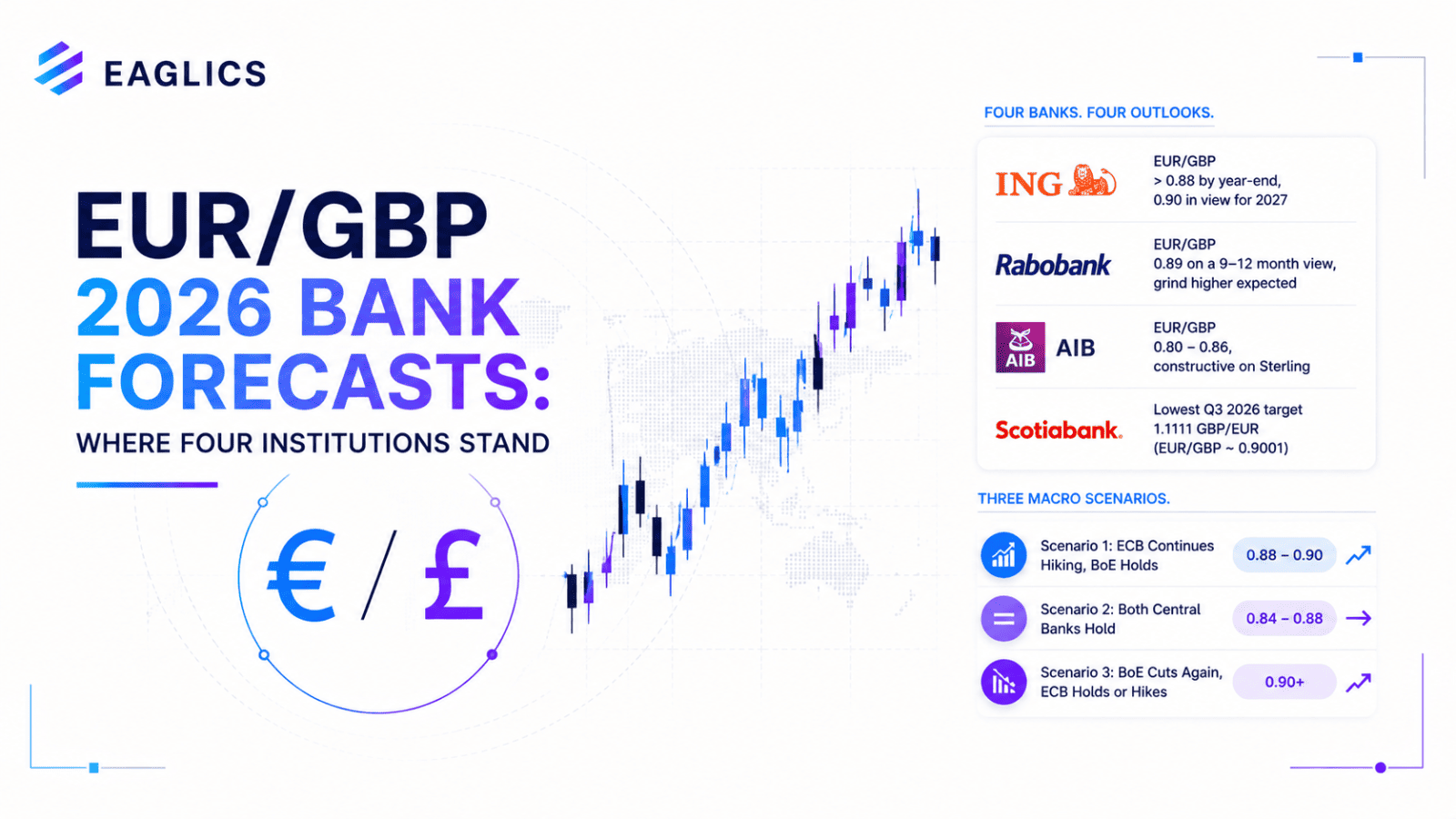 EAGLICS

EUR/GBP
2026 BANK FORECASTS:
WHERE FOUR INSTITUTIONS STAND

€ / £

FOUR BANKS. FOUR OUTLOOKS.

ING
EUR/GBP
> 0.88 by year-end,
0.90 in view for 2027

Rabobank
EUR/GBP
0.89 on a 9–12 month view,
grind higher expected

AIB
AIB
EUR/GBP
0.80 – 0.86,
constructive on Sterling

Scotiabank.
Lowest Q3 2026 target
1.1111 GBP/EUR
(EUR/GBP ~ 0.9001)

THREE MACRO SCENARIOS.

Scenario 1: ECB Continues Hiking, BoE Holds
0.88 – 0.90

Scenario 2: Both Central Banks Hold
0.84 – 0.88

Scenario 3: BoE Cuts Again, ECB Holds or Hikes
0.90+